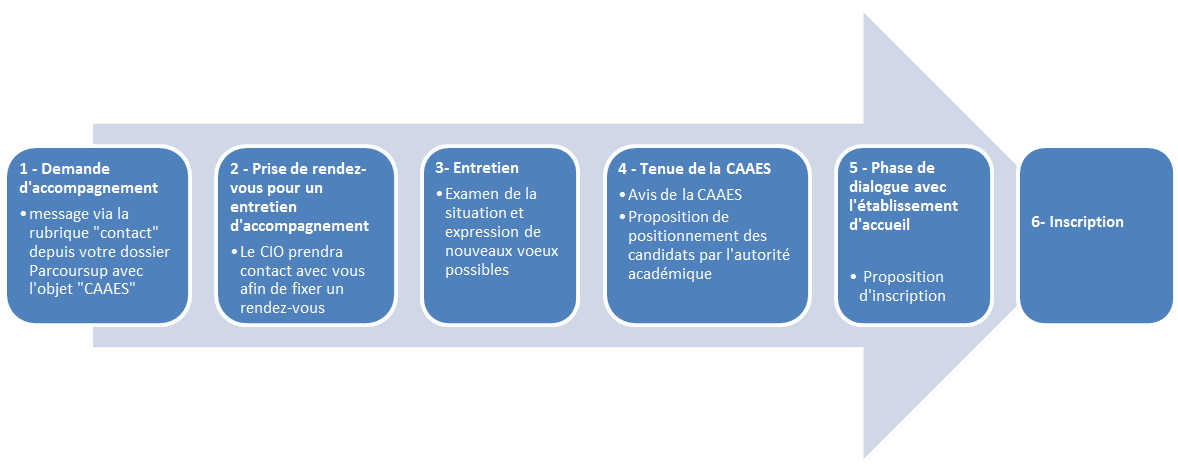 1 - Demande d'accompagnement

• message via la rubrique "contact" depuis votre dossier Parcoursup avec l'objet "CAAES"

2 - Prise de rendez-vous pour un entretien d'accompagnement

• Le CIO prendra contact avec vous afin de fixer un rendez-vous

3- Entretien

• Examen de la situation et expression de nouveaux voeux possibles

4 - Tenue de la CAAES

• Avis de la CAAES
• Proposition de positionnement des candidats par l'autorité académique

5 - Phase de dialogue avec l'établissement d'accueil

• Proposition d'inscription

6- Inscription